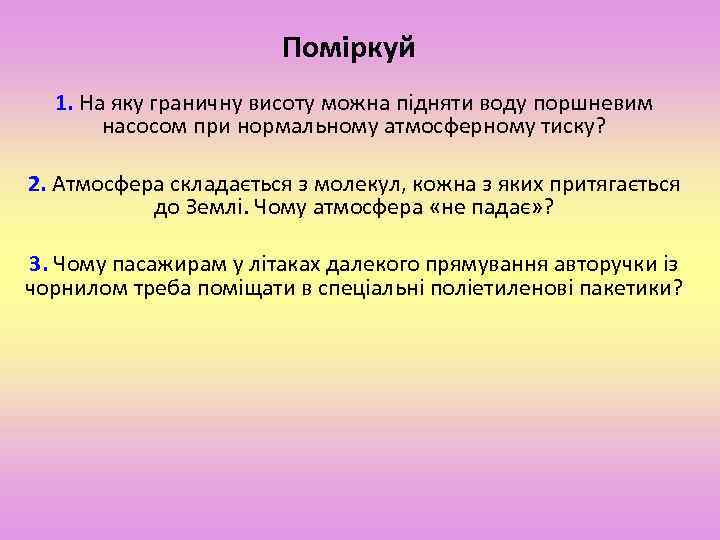 Поміркуй

1. На яку граничну висоту можна підняти воду поршневим насосом при нормальному атмосферному тиску?

2. Атмосфера складається з молекул, кожна з яких притягається до Землі. Чому атмосфера «не падає»?

3. Чому пасажирам у літаках далекого прямування авторучки із чорнилом треба поміщати в спеціальні поліетиленові пакетики?